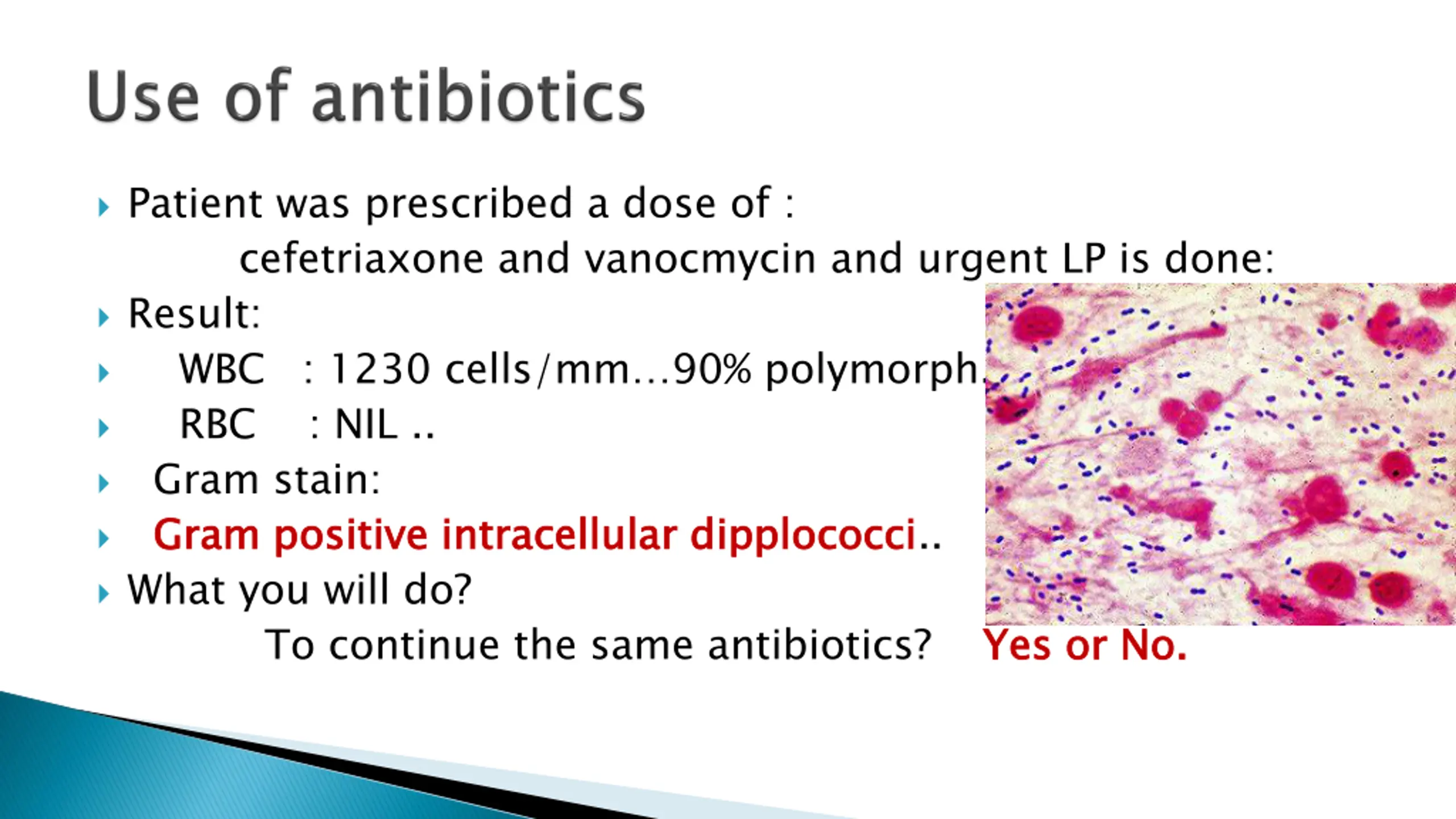 Use of antibiotics

Patient was prescribed a dose of :
cefetriaxone and vanocmycin and urgent LP is done:

Result:

WBC : 1230 cells/mm...90% polymorph.

RBC : NIL ..

Gram stain:

Gram positive intracellular dipplococci..

What you will do?
To continue the same antibiotics? Yes or No.